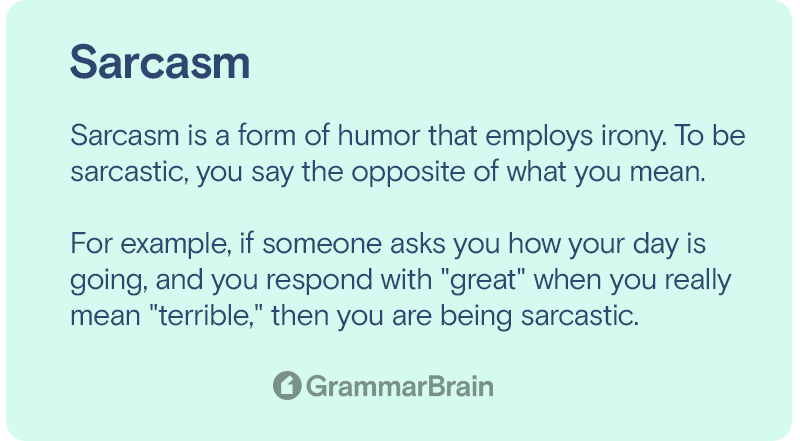 Sarcasm

Sarcasm is a form of humor that employs irony. To be sarcastic, you say the opposite of what you mean.

For example, if someone asks you how your day is going, and you respond with "great" when you really mean "terrible," then you are being sarcastic.

GrammarBrain